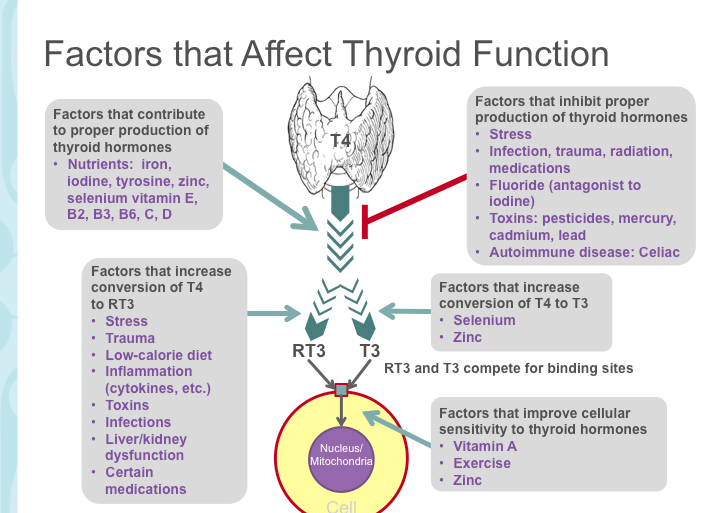 Factors that Affect Thyroid Function

Factors that contribute to proper production of thyroid hormones
• Nutrients: iron, iodine, tyrosine, zinc, selenium vitamin E, B2, B3, B6, C, D

T4

Factors that inhibit proper production of thyroid hormones
• Stress
• Infection, trauma, radiation, medications
• Fluoride (antagonist to iodine)
• Toxins: pesticides, mercury, cadmium, lead
• Autoimmune disease: Celiac

Factors that increase conversion of T4 to RT3
• Stress
• Trauma
• Low-calorie diet
• Inflammation (cytokines, etc.)
• Toxins
• Infections
• Liver/kidney dysfunction
• Certain medications

Factors that increase conversion of T4 to T3
• Selenium
• Zinc

RT3

T3

RT3 and T3 compete for binding sites

Factors that improve cellular sensitivity to thyroid hormones
• Vitamin A
• Exercise
• Zinc

Nucleus/ Mitochondria

Cell